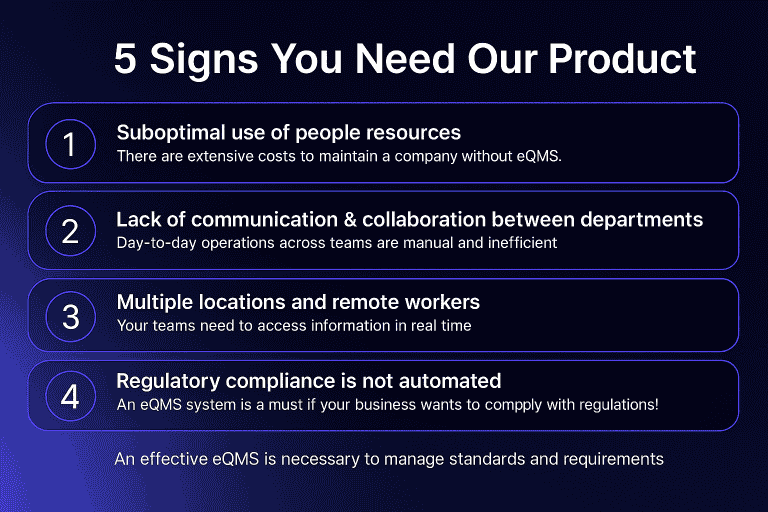 5 Signs You Need Our Product

1
Suboptimal use of people resources
There are extensive costs to maintain a company without eQMS.

2
Lack of communication & collaboration between departments
Day-to-day operations across teams are manual and inefficient

3
Multiple locations and remote workers
Your teams need to access information in real time

4
Regulatory compliance is not automated
An eQMS system is a must if your business wants to compply with regulations!

An effective eQMS is necessary to manage standards and requirements